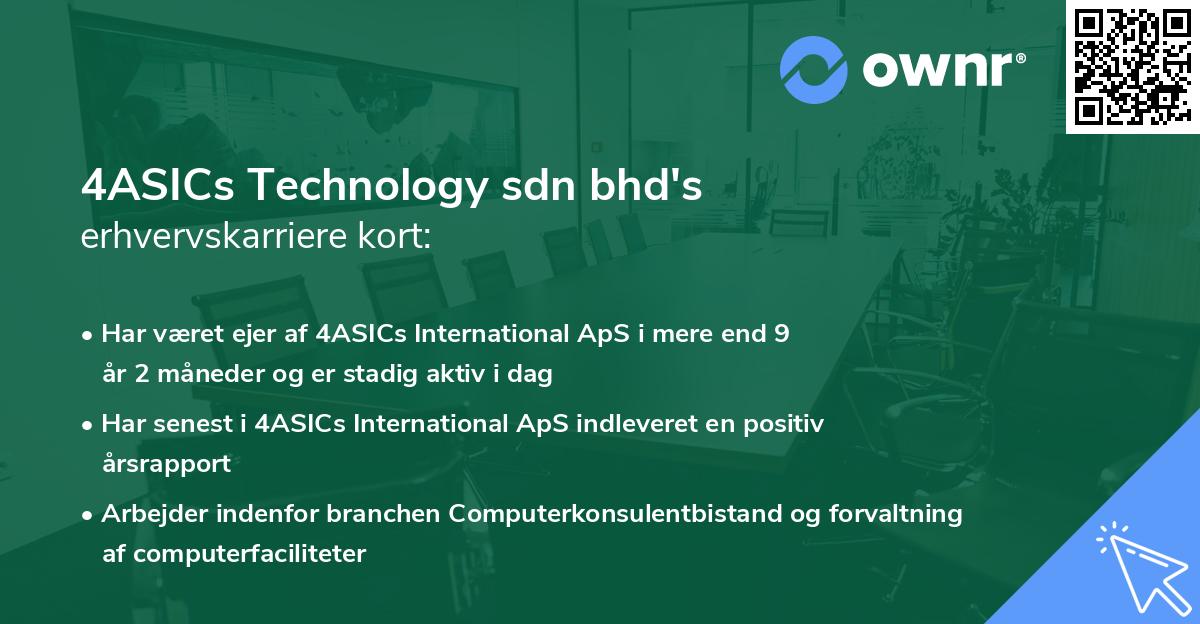 ownr®

4ASICs Technology sdn bhd's
erhvervskarriere kort:

• Har været ejer af 4ASICs International ApS i mere end 9 år 2 måneder og er stadig aktiv i dag

• Har senest i 4ASICs International ApS indleveret en positiv årsrapport

• Arbejder indenfor branchen Computerkonsulentbistand og forvaltning af computerfaciliteter